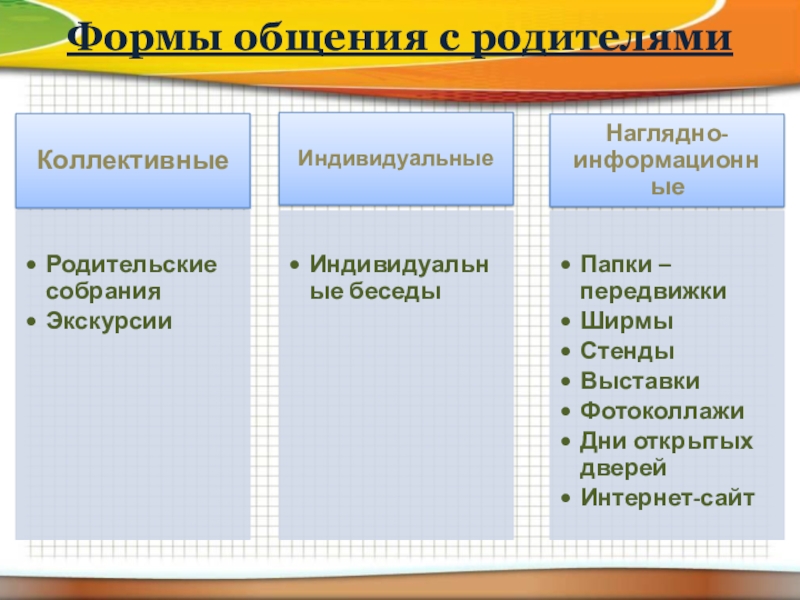 Формы общения с родителями

Коллективные

• Родительские собрания
• Экскурсии

Индивидуальные

• Индивидуальные беседы

Наглядно-информационные

• Папки – передвижки
• Ширмы
• Стенды
• Выставки
• Фотоколлажи
• Дни открытых дверей
• Интернет-сайт